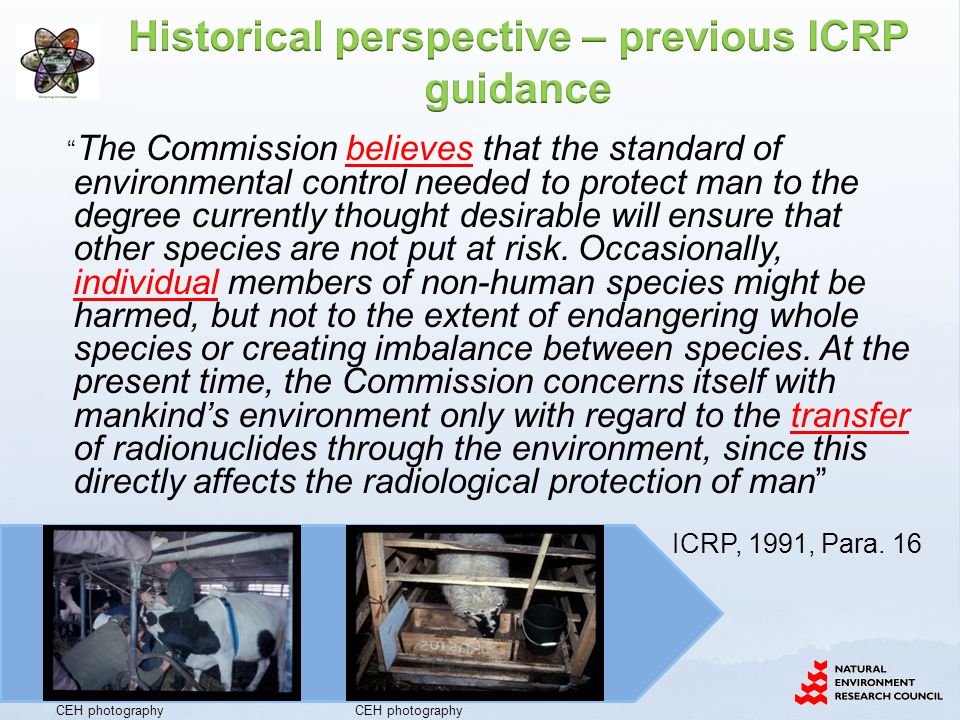 Historical perspective – previous ICRP guidance

“The Commission believes that the standard of environmental control needed to protect man to the degree currently thought desirable will ensure that other species are not put at risk. Occasionally, individual members of non-human species might be harmed, but not to the extent of endangering whole species or creating imbalance between species. At the present time, the Commission concerns itself with mankind’s environment only with regard to the transfer of radionuclides through the environment, since this directly affects the radiological protection of man”

ICRP, 1991, Para. 16

CEH photography

CEH photography

NATURAL ENVIRONMENT RESEARCH COUNCIL